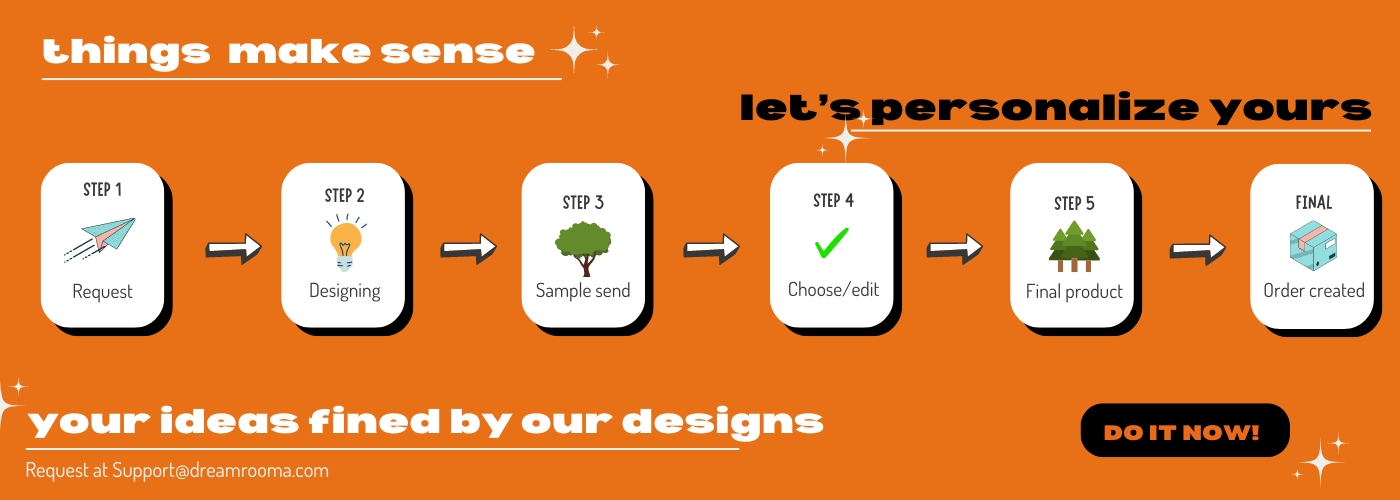 things make sense

let's personalize yours

STEP 1
Request

STEP 2
Designing

STEP 3
Sample send

STEP 4
Choose/edit

STEP 5
Final product

FINAL
Order created

your ideas fined by our designs

Request at Support@dreamrooma.com

DO IT NOW!